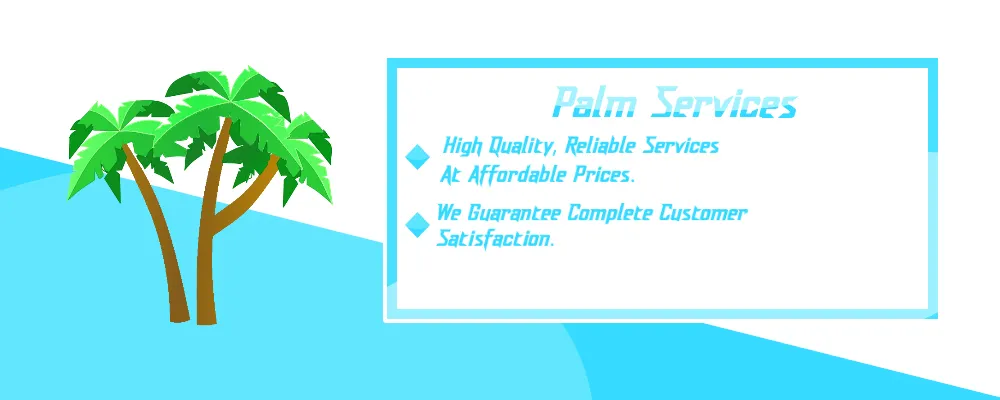 Palm Services

High Quality, Reliable Services At Affordable Prices.

We Guarantee Complete Customer Satisfaction.